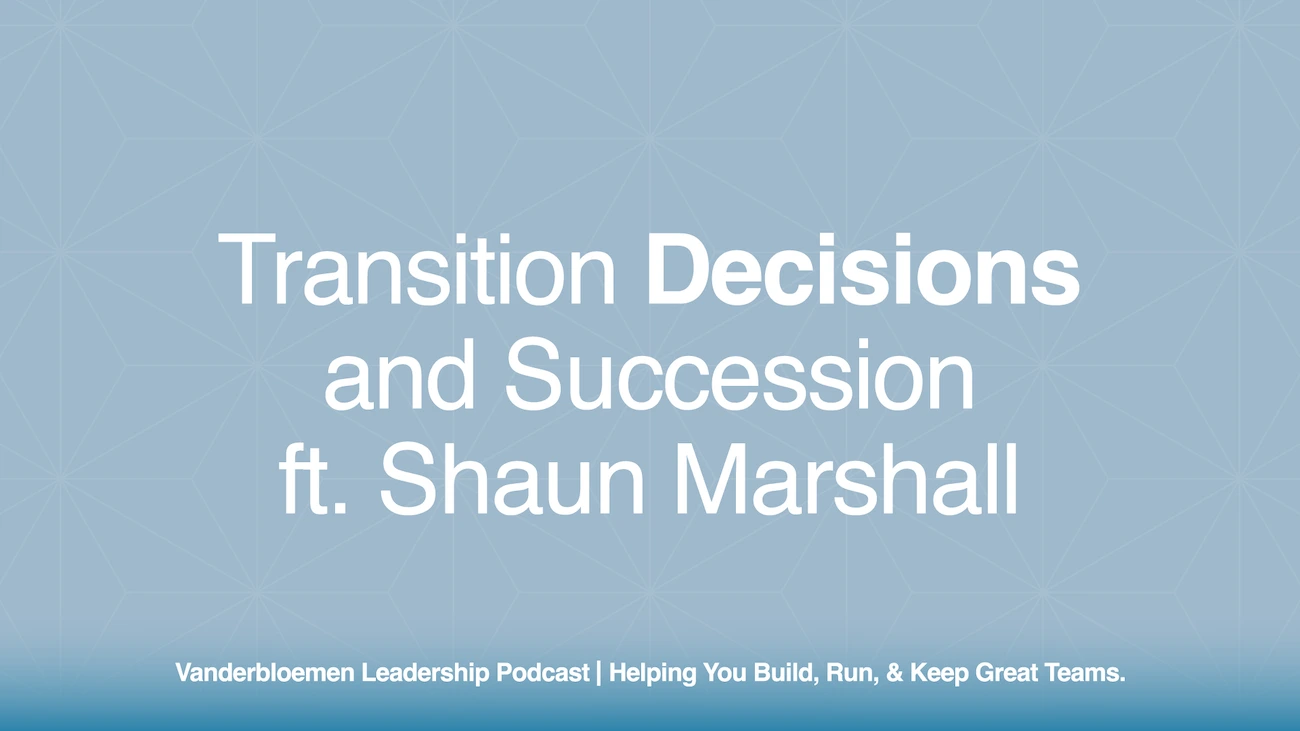 Transition Decisions and Succession ft. Shaun Marshall

Vanderbloemen Leadership Podcast | Helping You Build, Run, & Keep Great Teams.